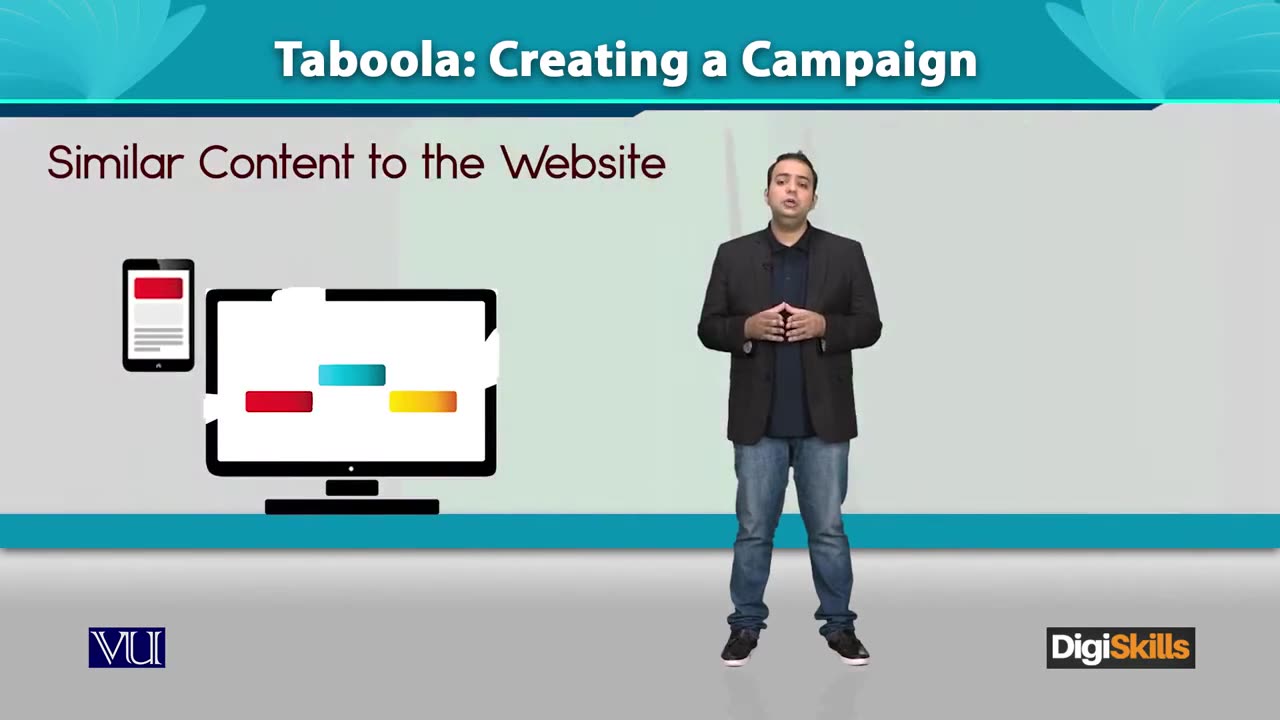 Taboola: Creating a Campaign

Similar Content to the Website

VU

DigiSkills